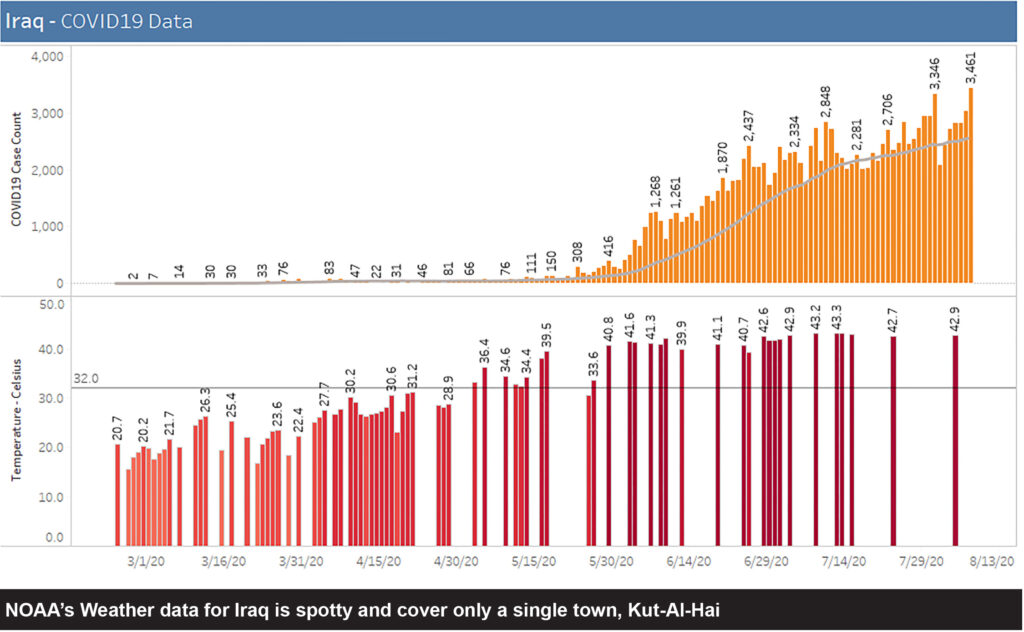 Iraq - COVID19 Data

COVID19 Case Count

4,000
3,000
2,000
1,000
0

2 7 14 30 30 33 76 83 47 22 31 46 81 66 76 111 150 308 416 1,268 1,261 1,870 2,437 2,334 2,848 2,281 2,706 3,346 3,461

Temperature - Celsius

50.0
40.0
30.0
20.0
10.0
0.0

32.0

20.7 20.2 21.7 26.3 25.4 23.6 22.4 27.7 30.2 30.6 31.2 28.9 36.4 34.6 34.4 39.5 33.6 40.8 41.6 41.3 39.9 41.1 40.7 42.6 42.9 43.2 43.3 42.7 42.9

3/1/20 3/16/20 3/31/20 4/15/20 4/30/20 5/15/20 5/30/20 6/14/20 6/29/20 7/14/20 7/29/20 8/13/20

NOAA's Weather data for Iraq is spotty and cover only a single town, Kut-Al-Hai